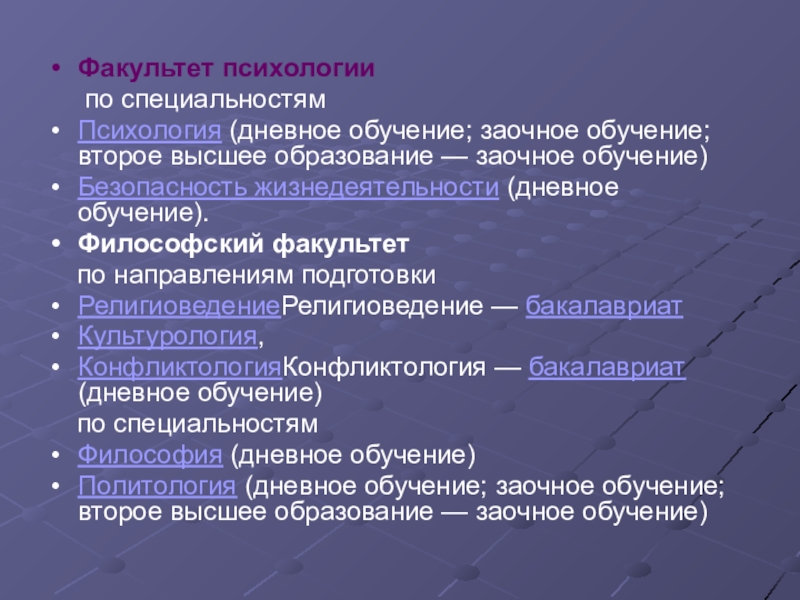 • Факультет психологии

по специальностям

• Психология (дневное обучение; заочное обучение; второе высшее образование — заочное обучение)

• Безопасность жизнедеятельности (дневное обучение).

• Философский факультет

по направлениям подготовки

• РелигиоведениеРелигиоведение — бакалавриат

• Культурология,

• КонфликтологияКонфликтология — бакалавриат (дневное обучение)

по специальностям

• Философия (дневное обучение)

• Политология (дневное обучение; заочное обучение; второе высшее образование — заочное обучение)